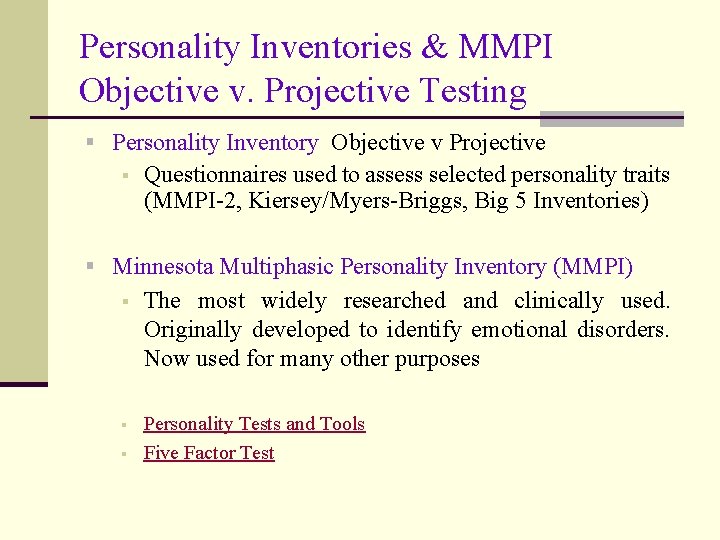 Personality Inventories & MMPI
Objective v. Projective Testing

Personality Inventory  Objective v Projective

Questionnaires used to assess selected personality traits (MMPI-2, Kiersey/Myers-Briggs, Big 5 Inventories)

Minnesota Multiphasic Personality Inventory (MMPI)

The most widely researched and clinically used. Originally developed to identify emotional disorders. Now used for many other purposes

Personality Tests and Tools

Five Factor Test